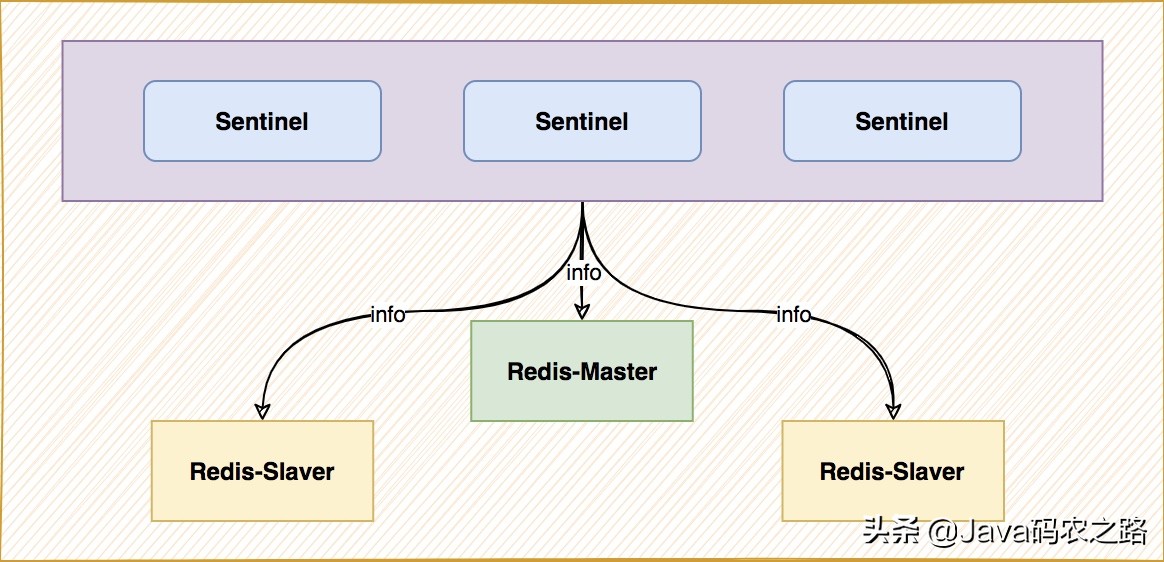 Sentinel
Sentinel
Sentinel

info
info
info

Redis-Master

Redis-Slaver
Redis-Slaver

头条 @Java码农之路